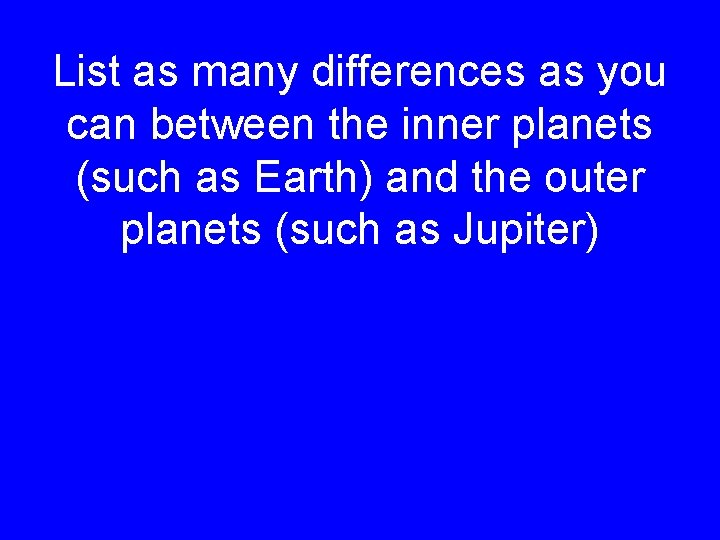 List as many differences as you can between the inner planets (such as Earth) and the outer planets (such as Jupiter)